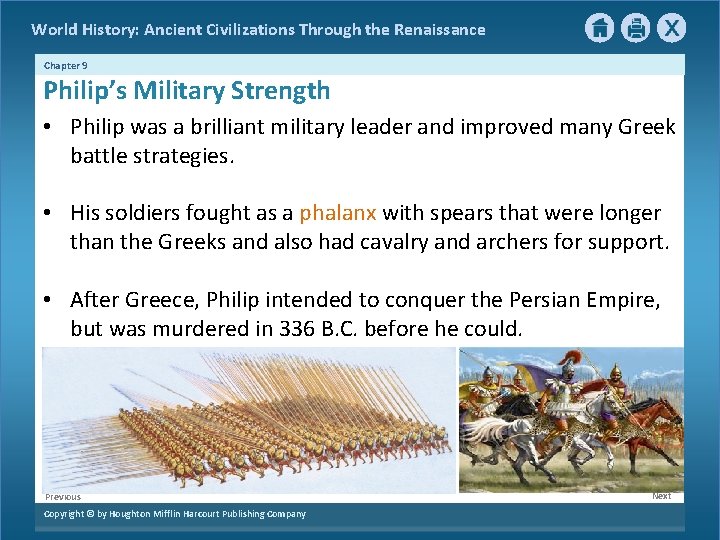 World History: Ancient Civilizations Through the Renaissance

X

Chapter 9

Philip's Military Strength

• Philip was a brilliant military leader and improved many Greek battle strategies.

• His soldiers fought as a phalanx with spears that were longer than the Greeks and also had cavalry and archers for support.

• After Greece, Philip intended to conquer the Persian Empire, but was murdered in 336 B.C. before he could.

Previous

Next

Copyright © by Houghton Mifflin Harcourt Publishing Company